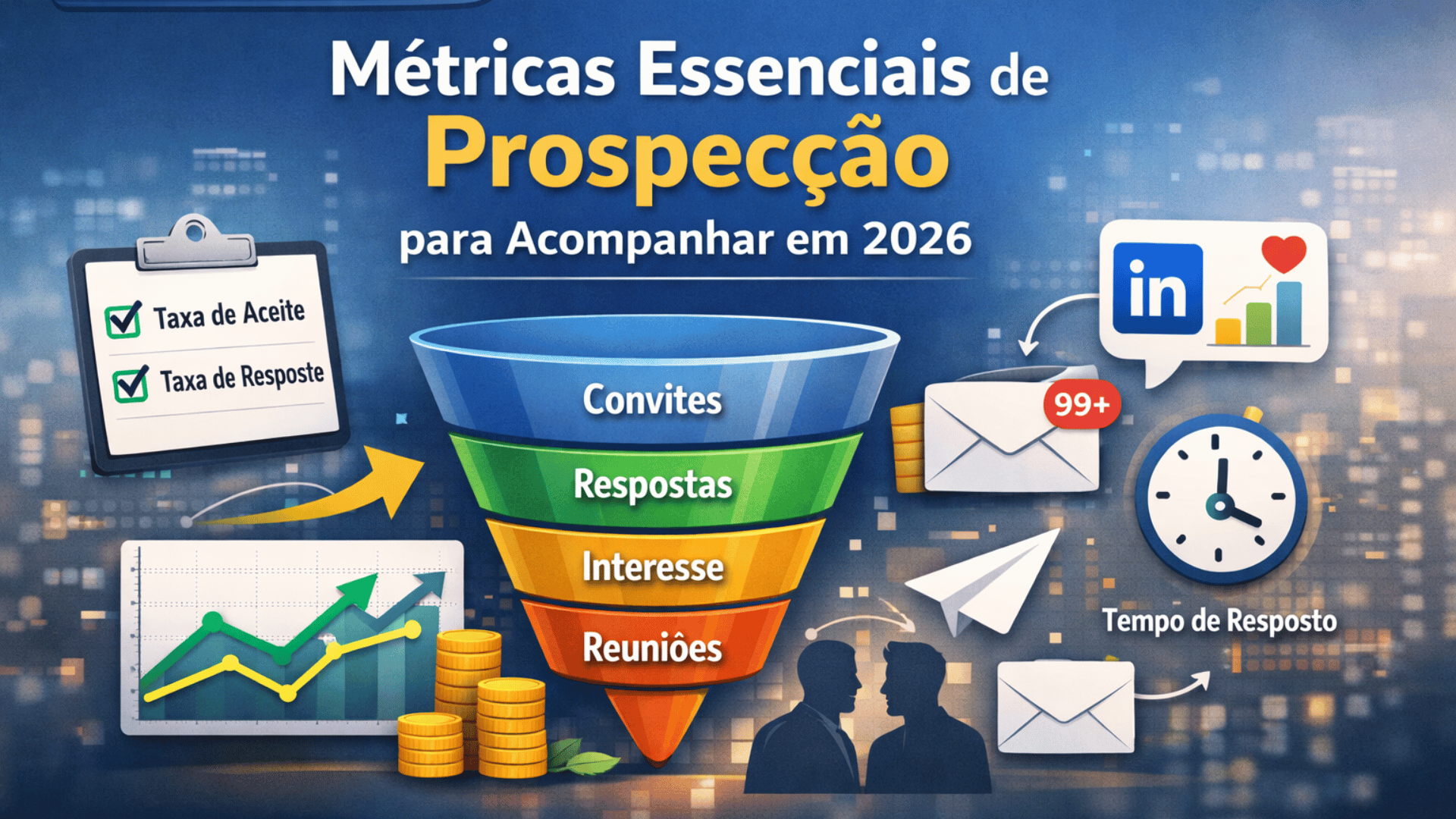 Métricas Essenciais de
Prospecção
para Acompanhar em 2026

Taxa de Aceite
Taxa de Resposte

Convites
Respostas
Interesse
Reuniões

in

99+

Tempo de Resposto